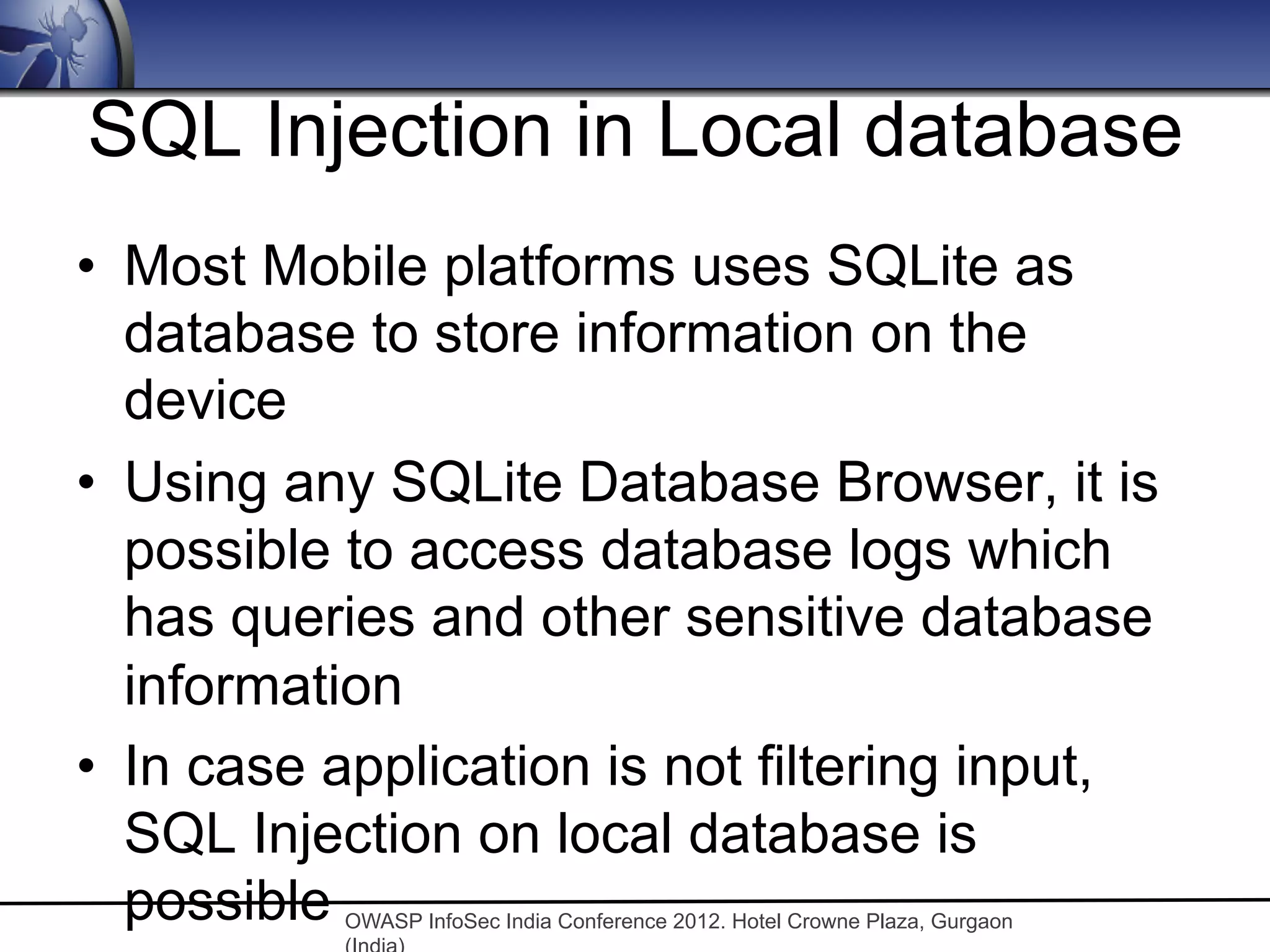 SQL Injection in Local database

• Most Mobile platforms uses SQLite as database to store information on the device

• Using any SQLite Database Browser, it is possible to access database logs which has queries and other sensitive database information

• In case application is not filtering input, SQL Injection on local database is possible

OWASP InfoSec India Conference 2012. Hotel Crowne Plaza, Gurgaon (India)